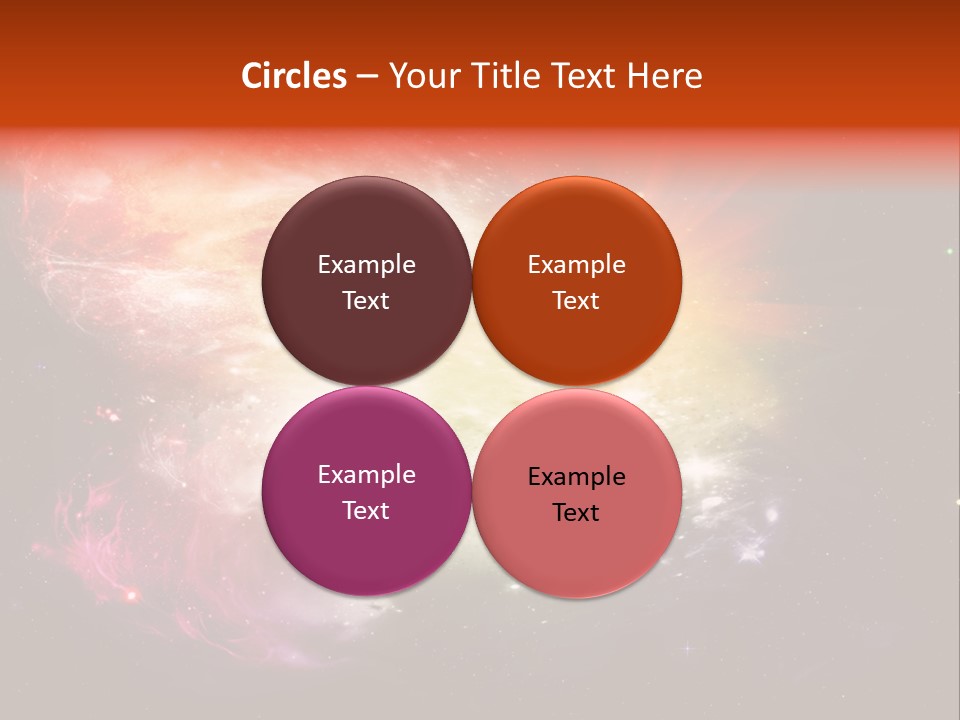 Circles – Your Title Text Here

Example Text

Example Text

Example Text

Example Text